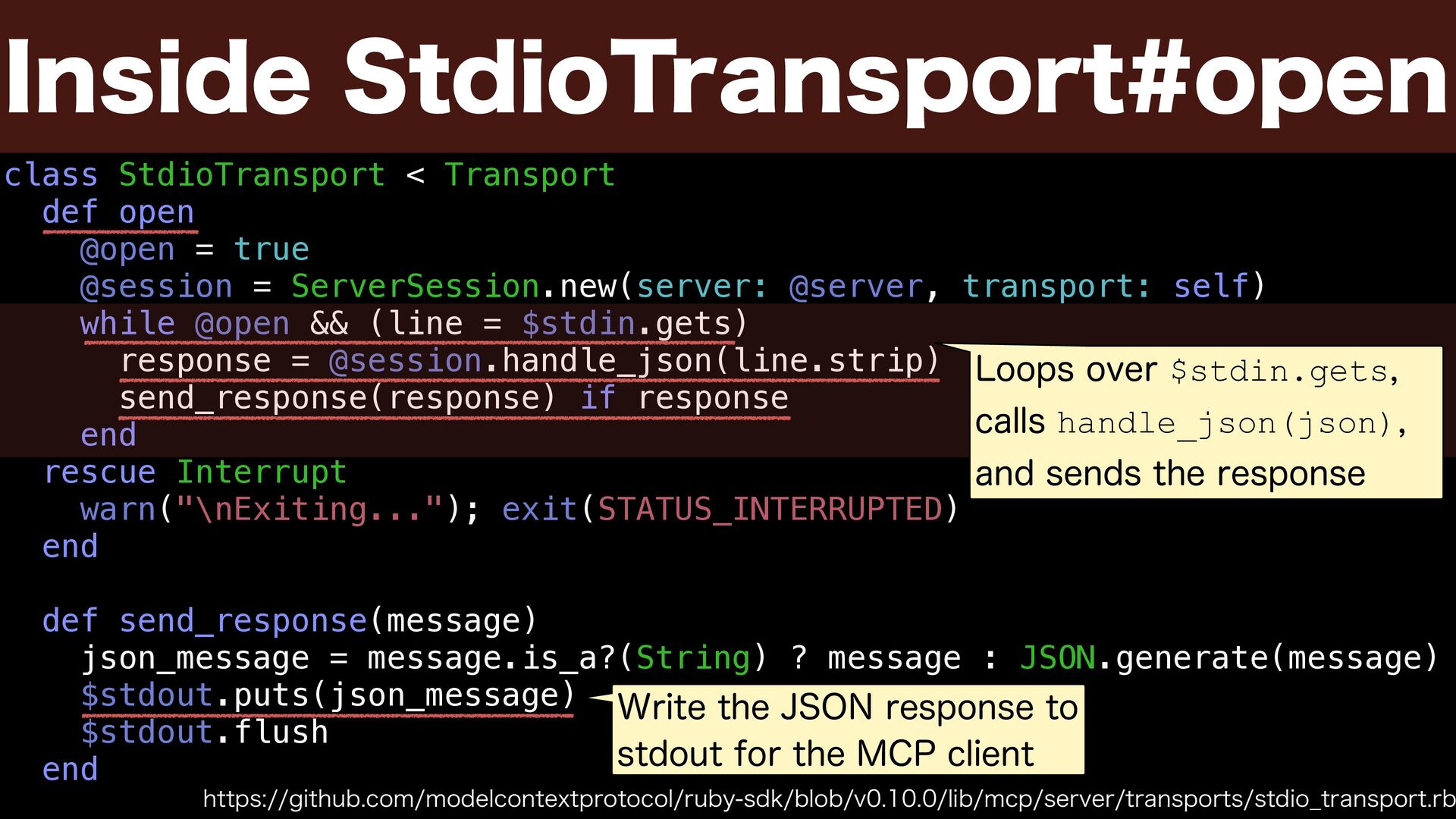 Inside StdioTransport#open

class StdioTransport < Transport
  def open
    @open = true
    @session = ServerSession.new(server: @server, transport: self)
    while @open && (line = $stdin.gets)
      response = @session.handle_json(line.strip)
      send_response(response) if response
    end
  rescue Interrupt
    warn("\nExiting..."); exit(STATUS_INTERRUPTED)
  end

  def send_response(message)
    json_message = message.is_a?(String) ? message : JSON.generate(message)
    $stdout.puts(json_message)
    $stdout.flush
  end

Loops over $stdin.gets, calls handle_json(json), and sends the response

Write the JSON response to stdout for the MCP client

https://github.com/modelcontextprotocol/ruby-sdk/blob/v0.10.0/lib/mcp/server/transports/stdio_transport.rb